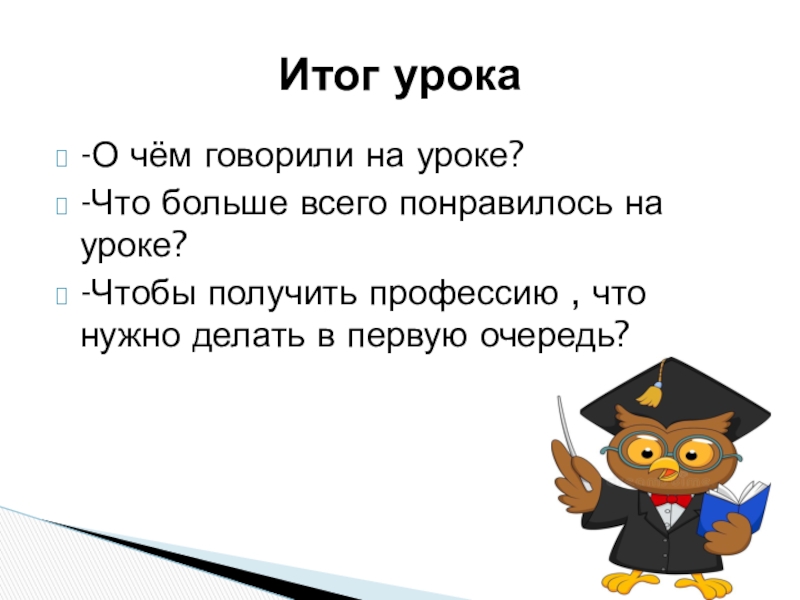 Итог урока

-О чём говорили на уроке?

-Что больше всего понравилось на уроке?

-Чтобы получить профессию , что нужно делать в первую очередь?